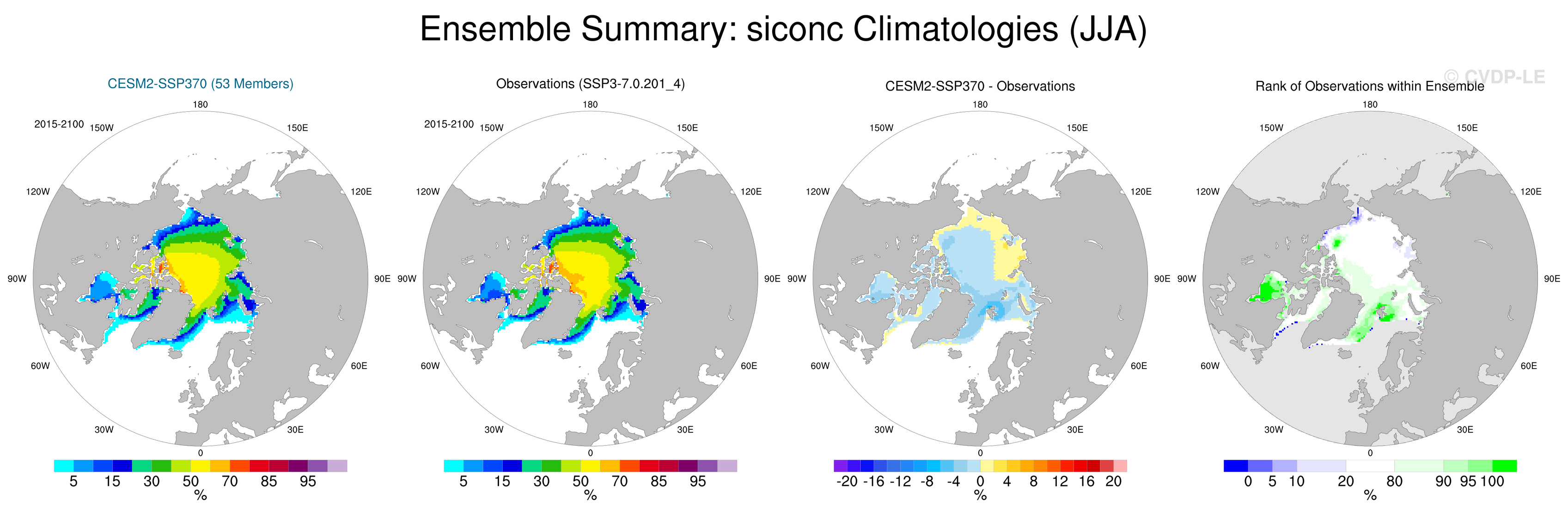 Ensemble Summary: siconc Climatologies (JJA)

© CVDP-LE

CESM2-SSP370 (53 Members)

2015-2100

180
150W
150E
120W
120E
90W
90E
60W
60E
30W
30E
0

5 15 30 50 70 85 95
%

Observations (SSP3-7.0.201_4)

2015-2100

180
150W
150E
120W
120E
90W
90E
60W
60E
30W
30E
0

5 15 30 50 70 85 95
%

CESM2-SSP370 - Observations

180
150W
150E
120W
120E
90W
90E
60W
60E
30W
30E
0

-20 -16 -12 -8 -4 0 4 8 12 16 20
%

Rank of Observations within Ensemble

180
150W
150E
120W
120E
90W
90E
60W
60E
30W
30E
0

0 5 10 20 80 90 95 100
%